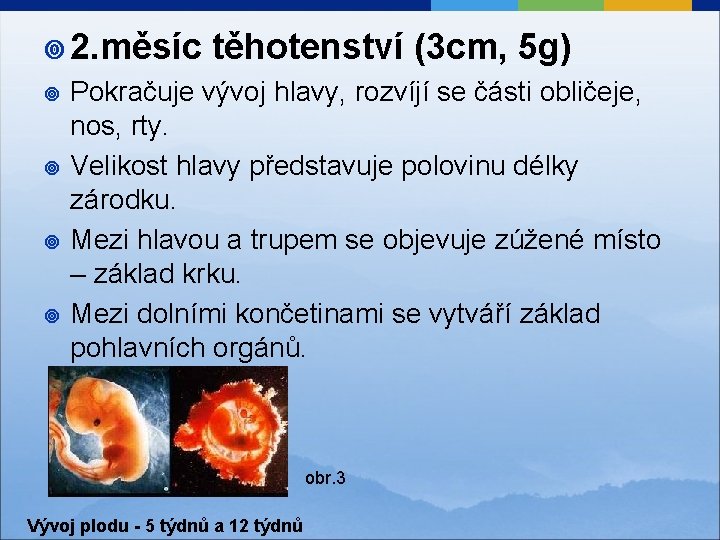 2.měsíc těhotenství (3cm, 5g)

Pokračuje vývoj hlavy, rozvíjí se části obličeje, nos, rty.

Velikost hlavy představuje polovinu délky zárodku.

Mezi hlavou a trupem se objevuje zúžené místo – základ krku.

Mezi dolními končetinami se vytváří základ pohlavních orgánů.

obr.3

Vývoj plodu - 5 týdnů a 12 týdnů